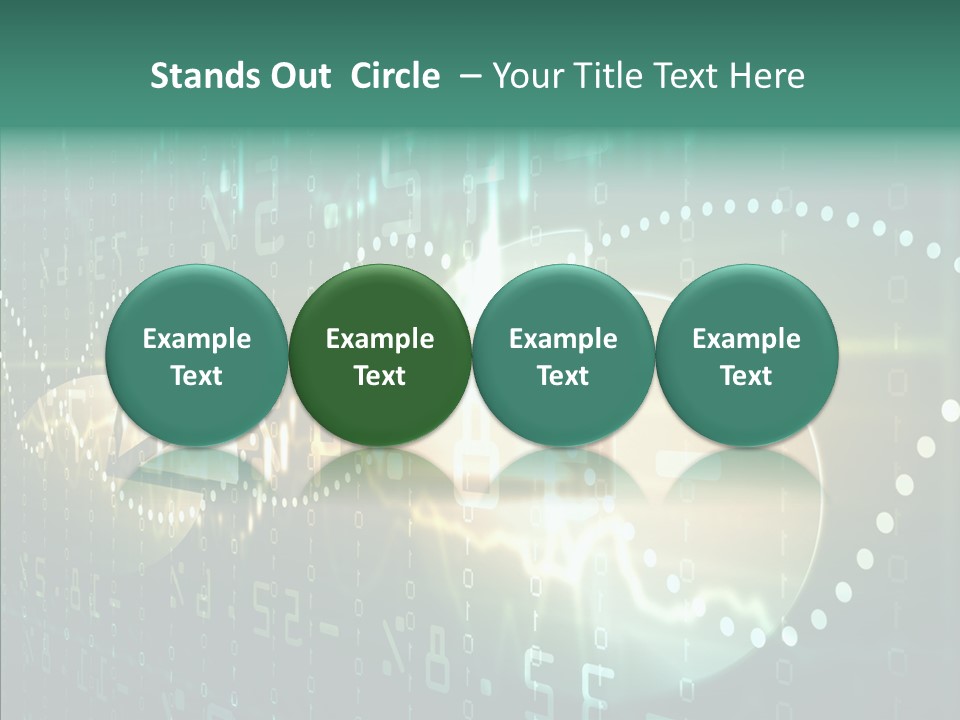 Stands Out Circle – Your Title Text Here

Example Text

Example Text

Example Text

Example Text